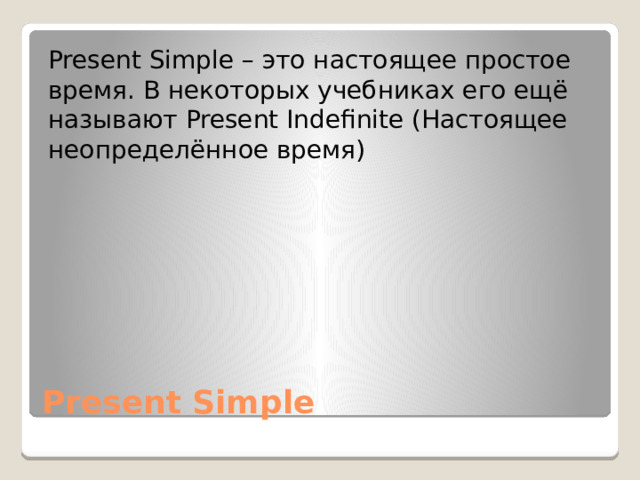 Present Simple – это настоящее простое время. В некоторых учебниках его ещё называют Present Indefinite (Настоящее неопределённое время)

Present Simple